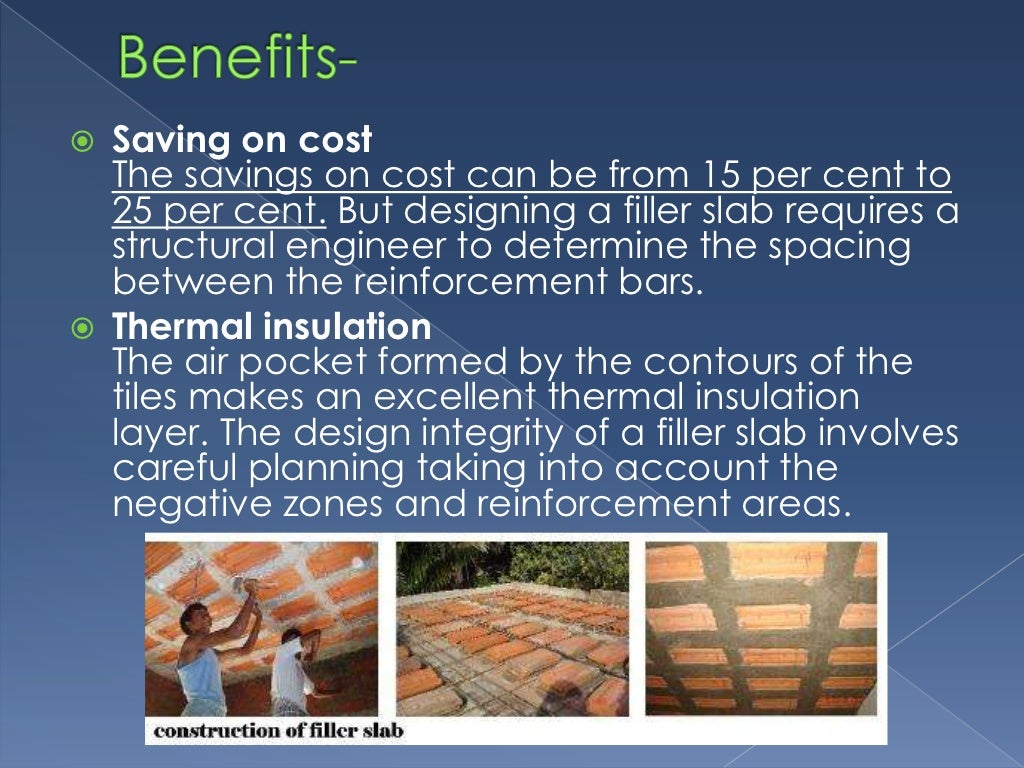 Benefits-

Saving on cost
The savings on cost can be from 15 per cent to 25 per cent. But designing a filler slab requires a structural engineer to determine the spacing between the reinforcement bars.

Thermal insulation
The air pocket formed by the contours of the tiles makes an excellent thermal insulation layer. The design integrity of a filler slab involves careful planning taking into account the negative zones and reinforcement areas.

construction of filler slab